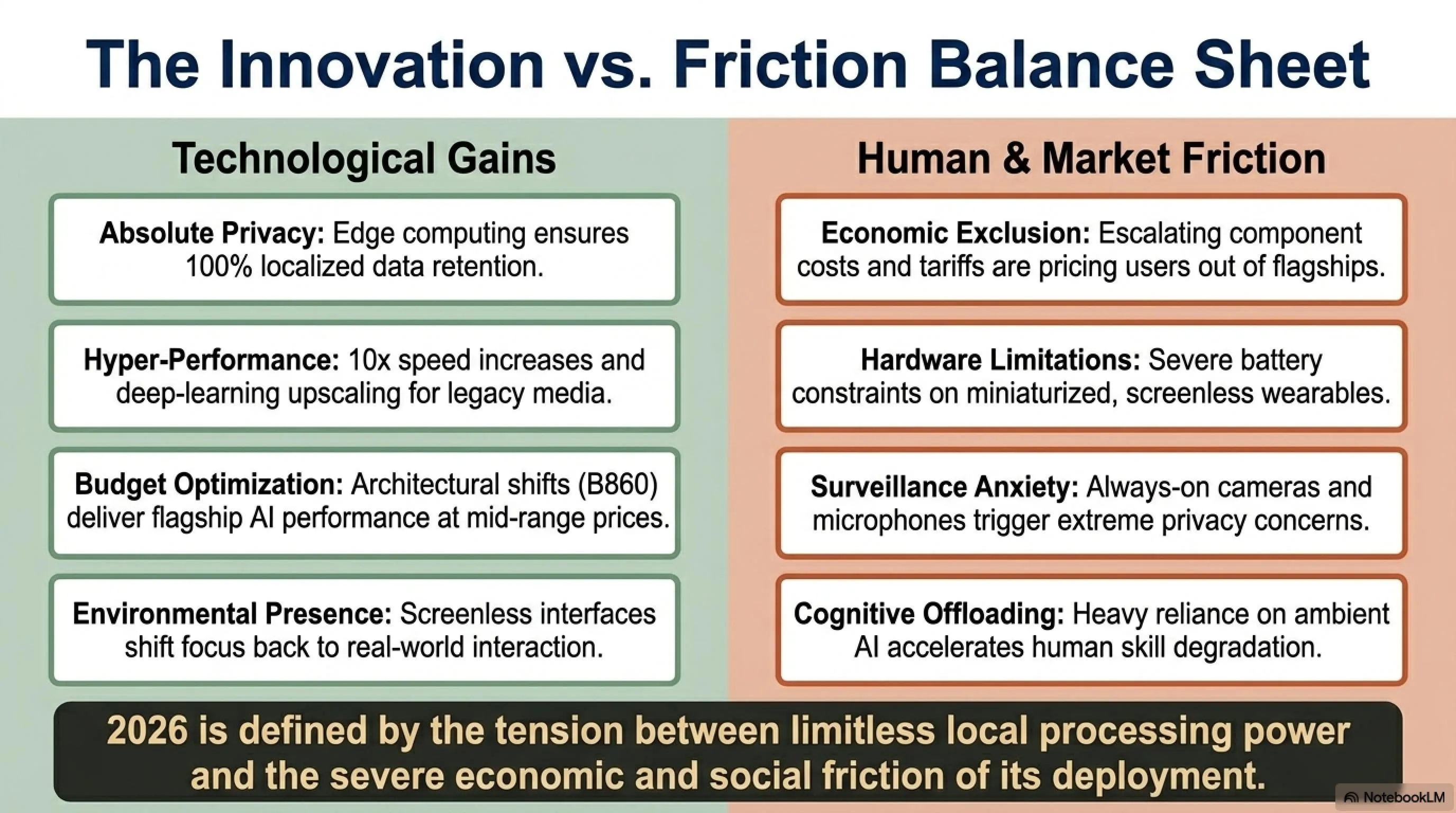 The Innovation vs. Friction Balance Sheet

Technological Gains

Absolute Privacy: Edge computing ensures 100% localized data retention.

Hyper-Performance: 10x speed increases and deep-learning upscaling for legacy media.

Budget Optimization: Architectural shifts (B860) deliver flagship AI performance at mid-range prices.

Environmental Presence: Screenless interfaces shift focus back to real-world interaction.

Human & Market Friction

Economic Exclusion: Escalating component costs and tariffs are pricing users out of flagships.

Hardware Limitations: Severe battery constraints on miniaturized, screenless wearables.

Surveillance Anxiety: Always-on cameras and microphones trigger extreme privacy concerns.

Cognitive Offloading: Heavy reliance on ambient AI accelerates human skill degradation.

2026 is defined by the tension between limitless local processing power and the severe economic and social friction of its deployment.

NotebookLM